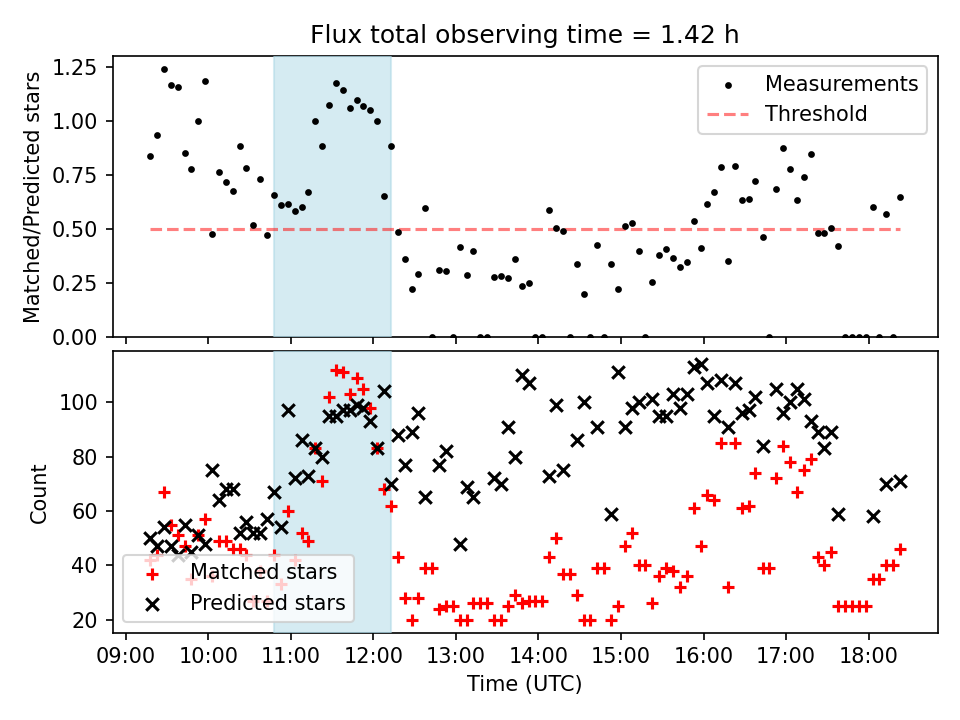 Flux total observing time = 1.42 h

Matched/Predicted stars

1.25
1.00
0.75
0.50
0.25
0.00

Measurements
Threshold

Count

100
80
60
40
20

Matched stars
Predicted stars

09:00 10:00 11:00 12:00 13:00 14:00 15:00 16:00 17:00 18:00

Time (UTC)